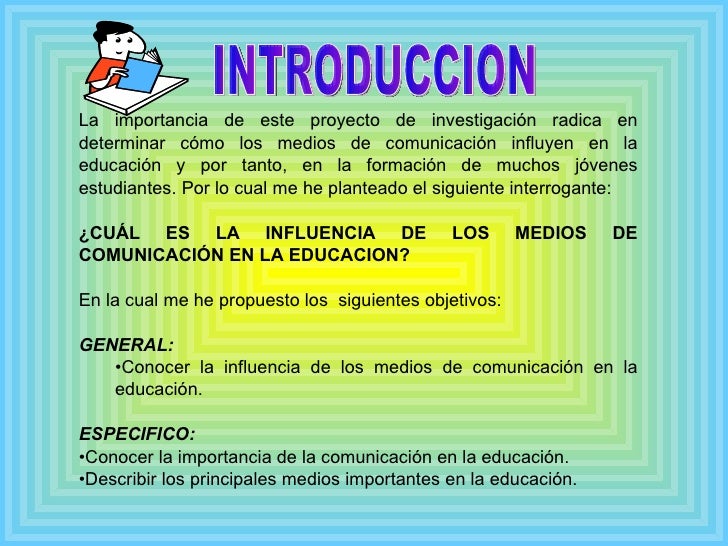 INTRODUCCION

La importancia de este proyecto de investigación radica en determinar cómo los medios de comunicación influyen en la educación y por tanto, en la formación de muchos jóvenes estudiantes. Por lo cual me he planteado el siguiente interrogante:

¿CUÁL ES LA INFLUENCIA DE LOS MEDIOS DE COMUNICACIÓN EN LA EDUCACION?

En la cual me he propuesto los siguientes objetivos:

GENERAL:
•Conocer la influencia de los medios de comunicación en la educación.

ESPECIFICO:
•Conocer la importancia de la comunicación en la educación.
•Describir los principales medios importantes en la educación.